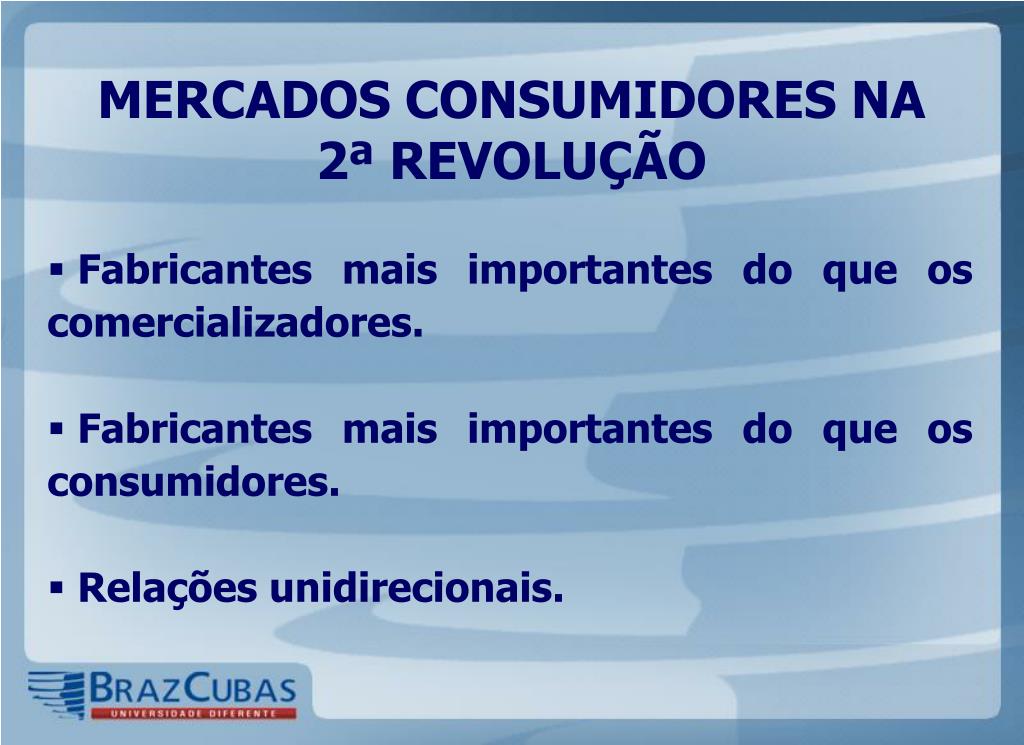 MERCADOS CONSUMIDORES NA 2ª REVOLUÇÃO

▪ Fabricantes mais importantes do que os comercializadores.

▪ Fabricantes mais importantes do que os consumidores.

▪ Relações unidirecionais.

BRAZCUBAS
UNIVERSIDADE DIFERENTE